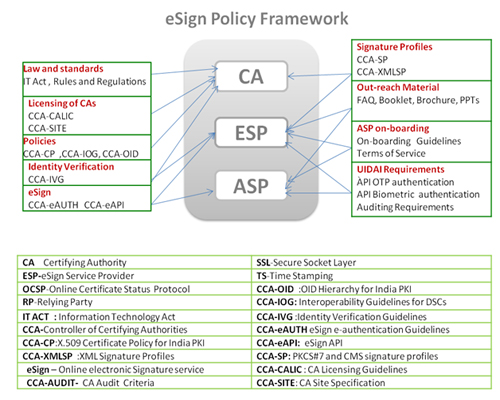 eSign Policy Framework

Law and standards
IT Act , Rules and Regulations

Licensing of CAs
CCA-CALIC
CCA-SITE

Policies
CCA-CP ,CCA-IOG, CCA-OID

Identity Verification
CCA-IVG

eSign
CCA-eAUTH CCA-eAPI

CA

ESP

ASP

Signature Profiles
CCA-SP
CCA-XMLSP

Out-reach Material
FAQ, Booklet, Brochure, PPTs

ASP on-boarding
On-boarding Guidelines
Terms of Service

UIDAI Requirements
API OTP authentication
API Biometric authentication
Auditing Requirements

| | |
|---|---|
| CA Certifying Authority | SSL-Secure Socket Layer |
| ESP-eSign Service Provider | TS-Time Stamping |
| OCSP-Online Certificate Status Protocol | CCA-OID :OID Hierarchy for India PKI |
| RP-Relying Party | CCA-IOG: Interoperability Guidelines for DSCs |
| IT ACT : Information Technology Act | CCA-IVG :Identity Verification Guidelines |
| CCA-Controller of Certifying Authorities | CCA-eAUTH eSign e-authentication Guidelines |
| CCA-CP:X.509 Certificate Policy for India PKI | CCA-eAPI: eSign API |
| CCA-XMLSP :XML Signature Profiles | CCA-SP: PKCS#7 and CMS signature profiles |
| eSign – Online electronic Signature service | CCA-CALIC : CA Licensing Guidelines |
| CCA-AUDIT- CA Audit Criteria | CCA-SITE: CA Site Specification |